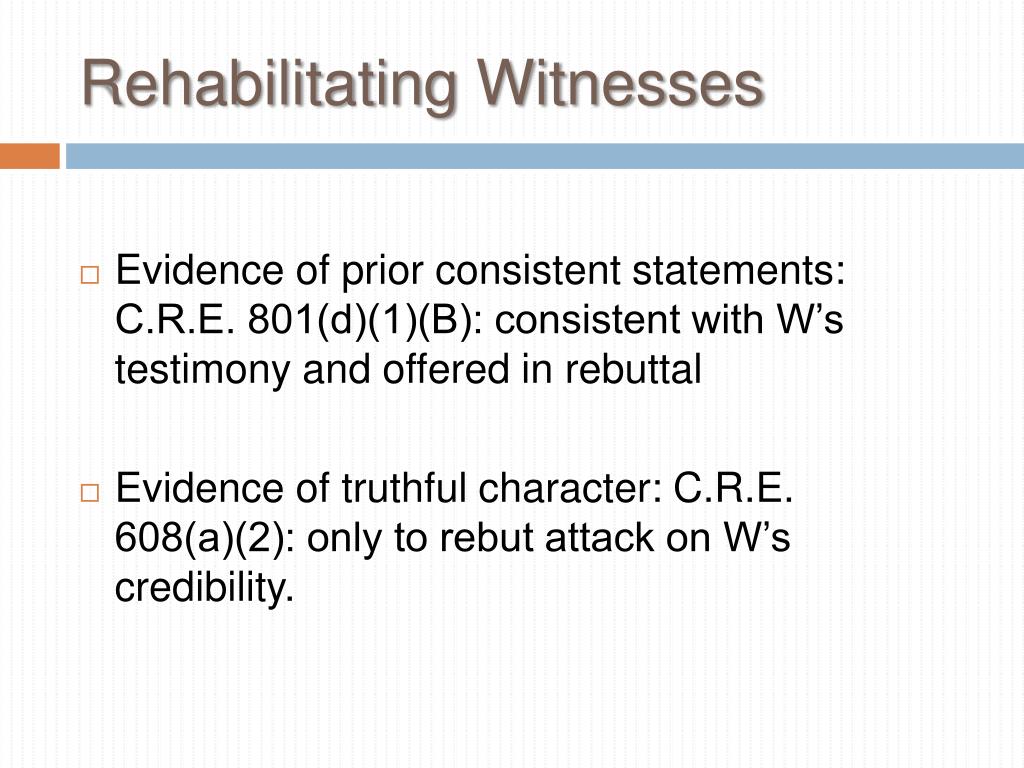 Rehabilitating Witnesses

□ Evidence of prior consistent statements: C.R.E. 801(d)(1)(B): consistent with W’s testimony and offered in rebuttal

□ Evidence of truthful character: C.R.E. 608(a)(2): only to rebut attack on W’s credibility.